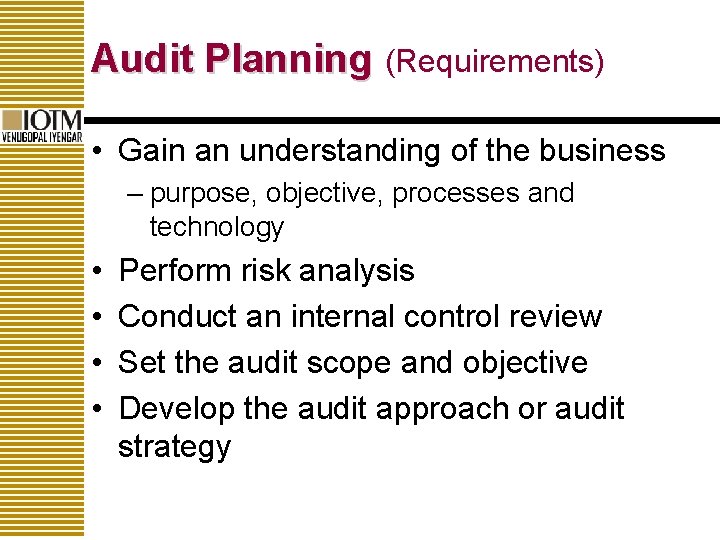 Audit Planning (Requirements)

IOTM
VENUGOPAL IYENGAR

• Gain an understanding of the business
– purpose, objective, processes and technology
• Perform risk analysis
• Conduct an internal control review
• Set the audit scope and objective
• Develop the audit approach or audit strategy